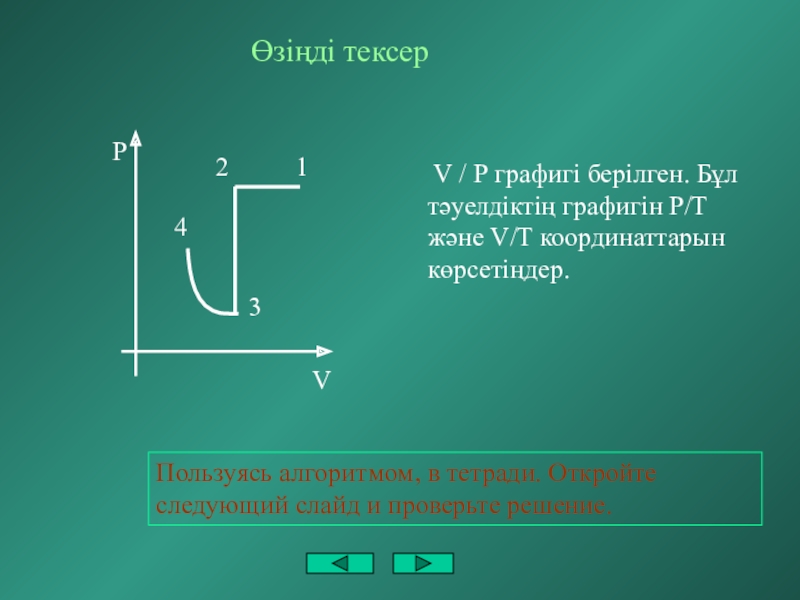 Өзіңді тексер

P

2

1

4

3

V

V / P графигі берілген. Бұл тәуелдіктің графигін P/T және V/T координаттарын көрсетіңдер.

Пользуясь алгоритмом, в тетради. Откройте следующий слайд и проверьте решение.